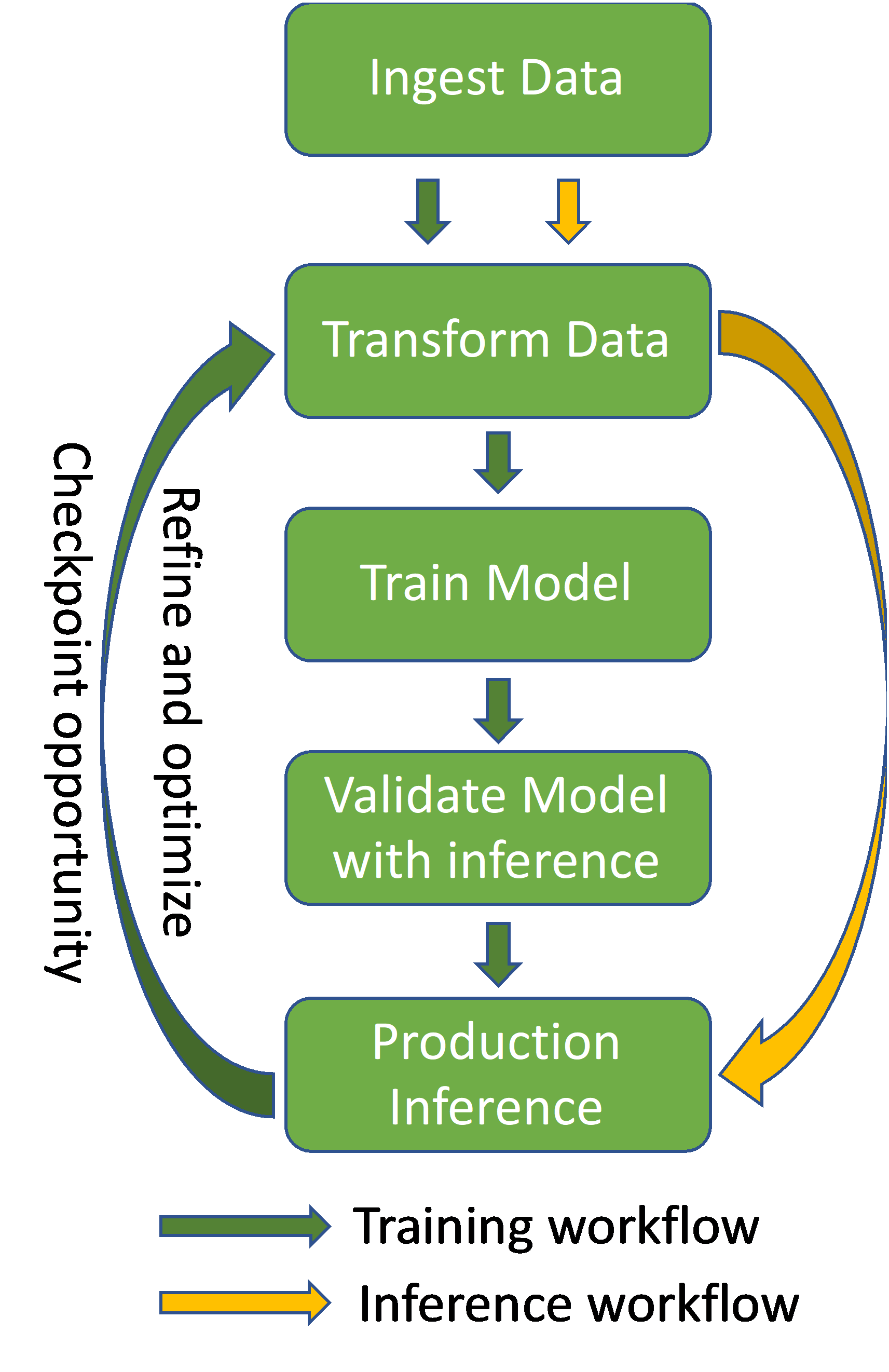 Ingest Data

Transform Data

Train Model

Validate Model with inference

Production Inference

Checkpoint opportunity

Refine and optimize

Training workflow

Inference workflow